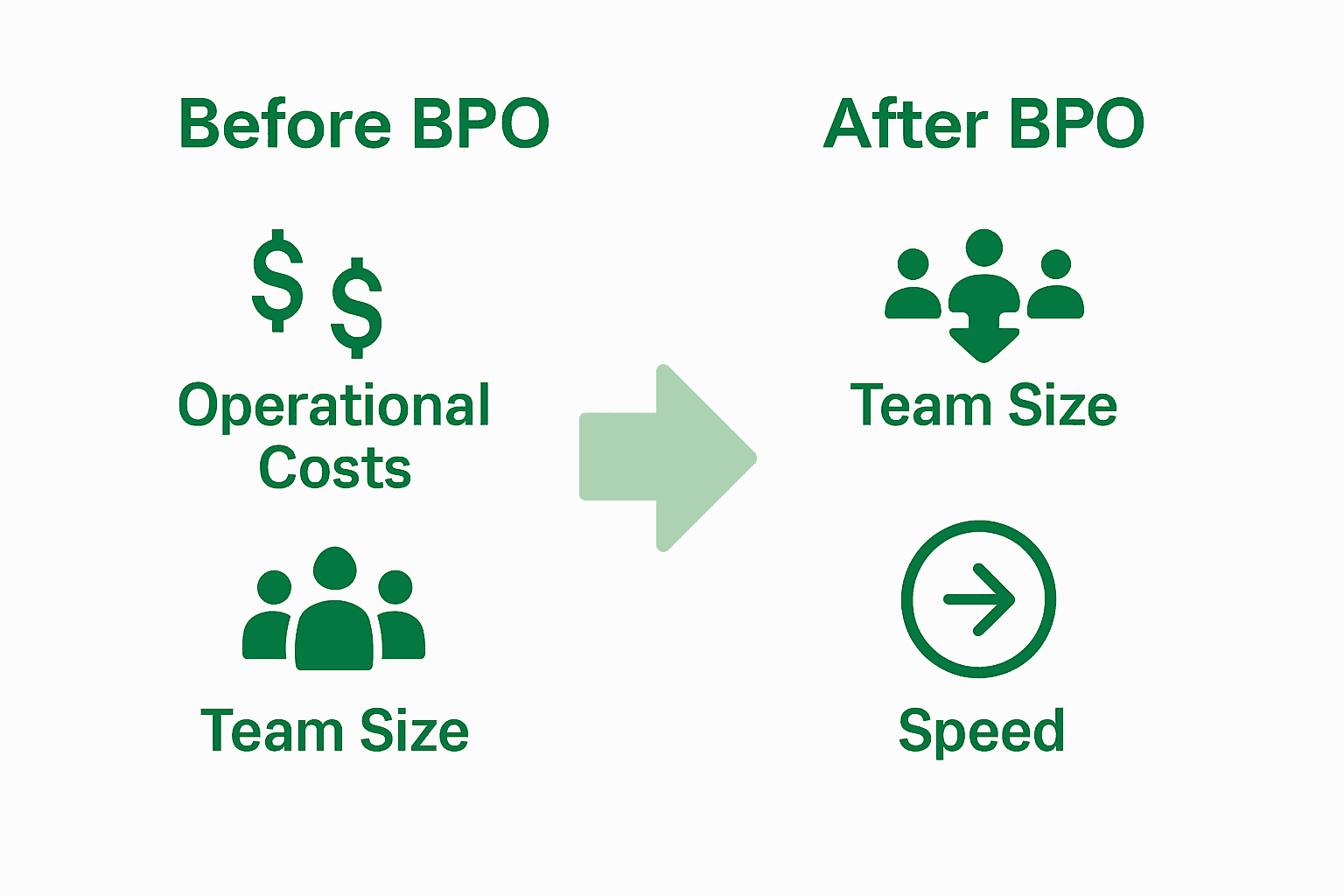 Before BPO

$ $

Operational Costs

Team Size

After BPO

Team Size

Speed